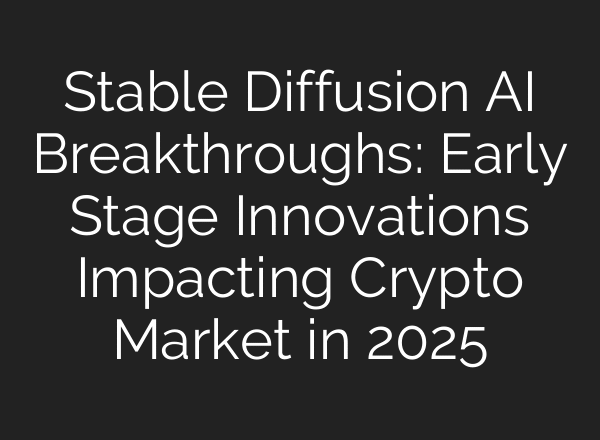 Stable Diffusion AI Breakthroughs: Early Stage Innovations Impacting Crypto Market in 2025